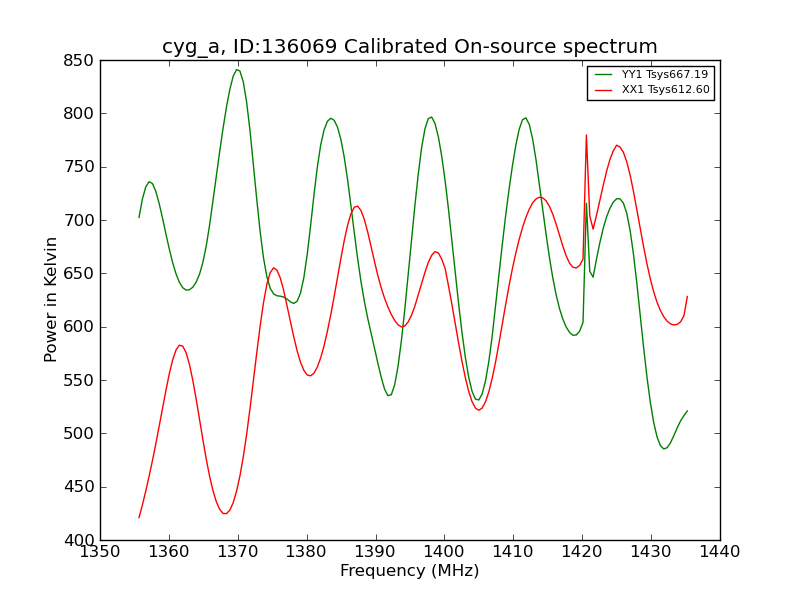 cyg_a, ID:136069 Calibrated On-source spectrum

YY1 Tsys667.19
XX1 Tsys612.60

Power in Kelvin

850
800
750
700
650
600
550
500
450
400

1350 1360 1370 1380 1390 1400 1410 1420 1430 1440

Frequency (MHz)